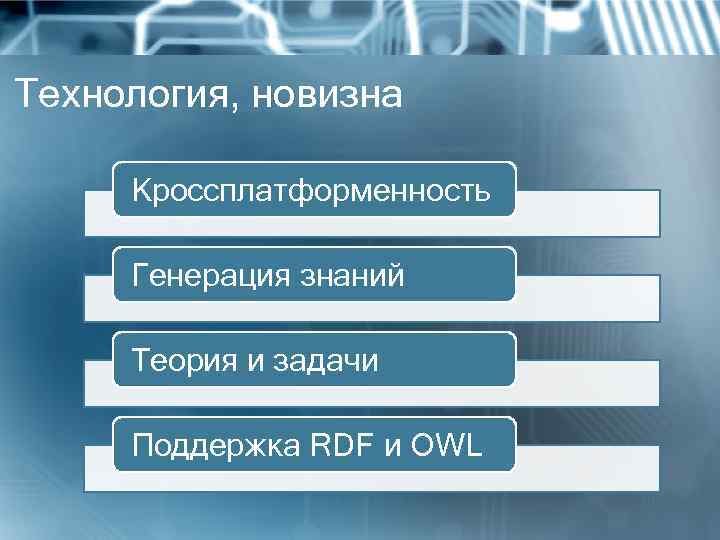 Технология, новизна

Кроссплатформенность

Генерация знаний

Теория и задачи

Поддержка RDF и OWL